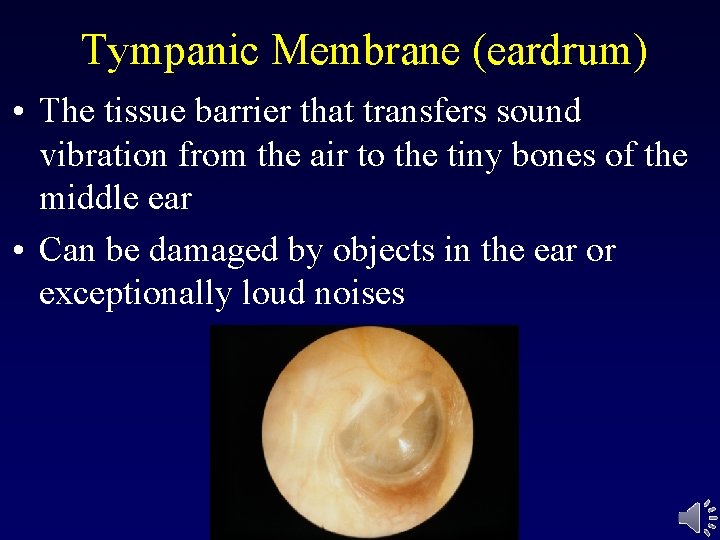 Tympanic Membrane (eardrum)

• The tissue barrier that transfers sound vibration from the air to the tiny bones of the middle ear

• Can be damaged by objects in the ear or exceptionally loud noises